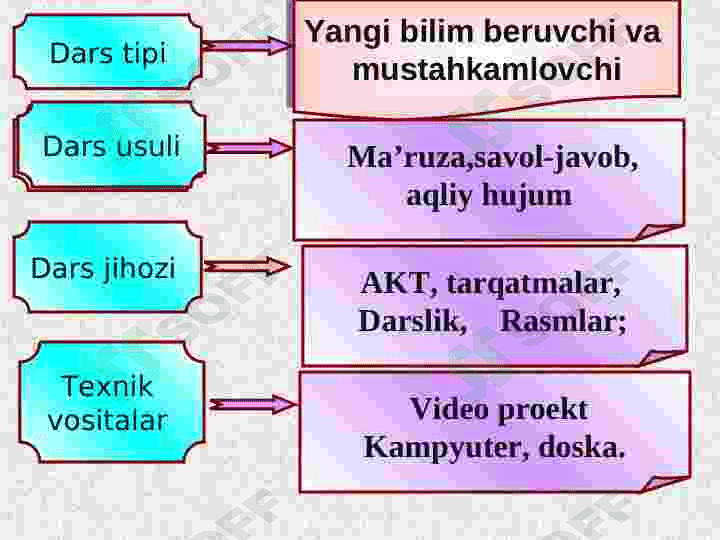 Dars tipi

Yangi bilim beruvchi va mustahkamlovchi

Dars usuli

Ma’ruza,savol-javob, aqliy hujum

Dars jihozi

AKT, tarqatmalar, Darslik, Rasmlar;

Texnik vositalar

Video proekt Kampyuter, doska.